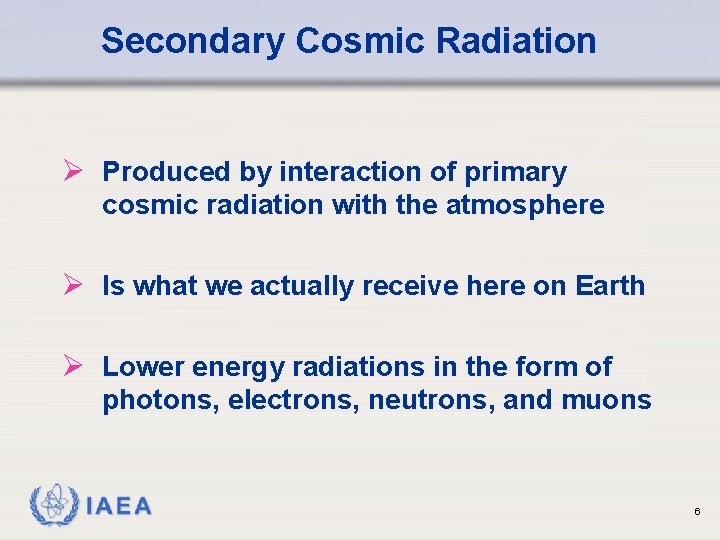 Secondary Cosmic Radiation

➢ Produced by interaction of primary cosmic radiation with the atmosphere

➢ Is what we actually receive here on Earth

➢ Lower energy radiations in the form of photons, electrons, neutrons, and muons

IAEA

6